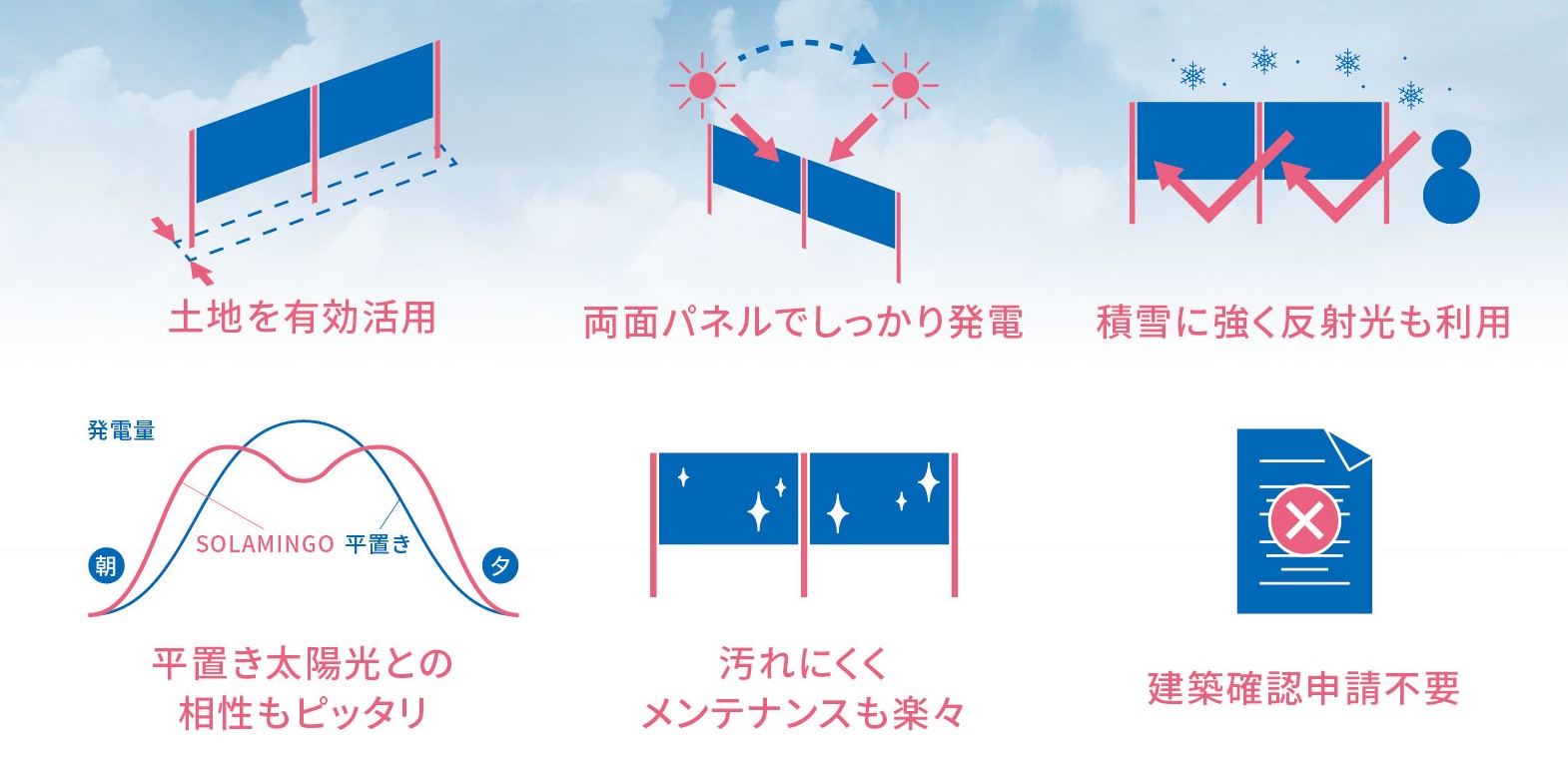 土地を有効活用

両面パネルでしっかり発電

積雪に強く反射光も利用

発電量

SOLAMINGO 平置き

朝

夕

平置き太陽光との相性もピッタリ

汚れにくくメンテナンスも楽々

建築確認申請不要